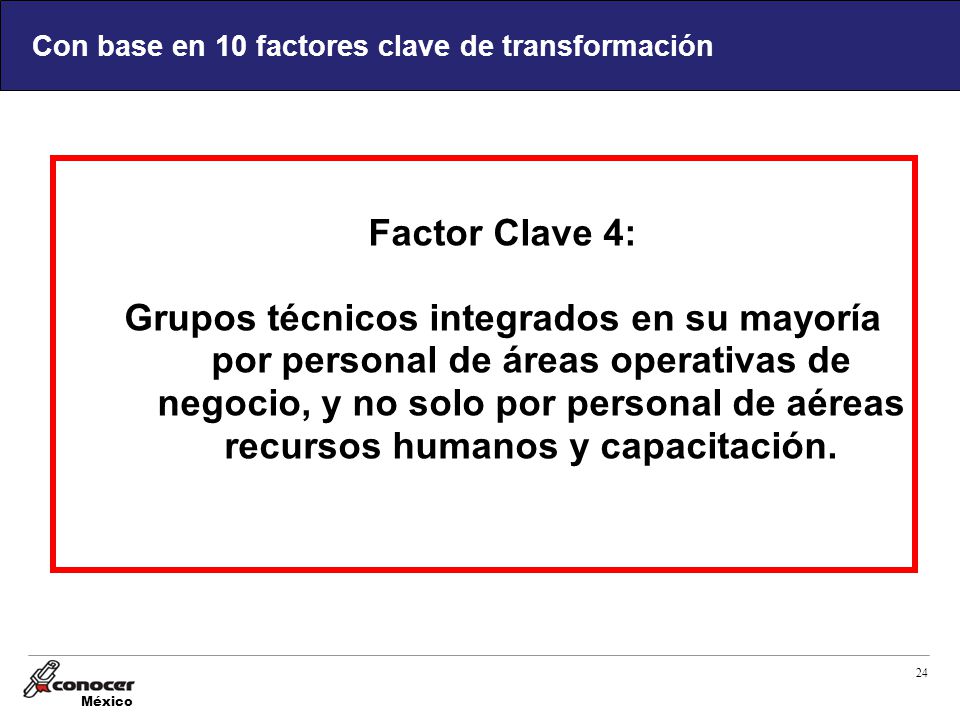 Con base en 10 factores clave de transformación

Factor Clave 4:

Grupos técnicos integrados en su mayoría por personal de áreas operativas de negocio, y no solo por personal de aéreas recursos humanos y capacitación.

conocer
México

24